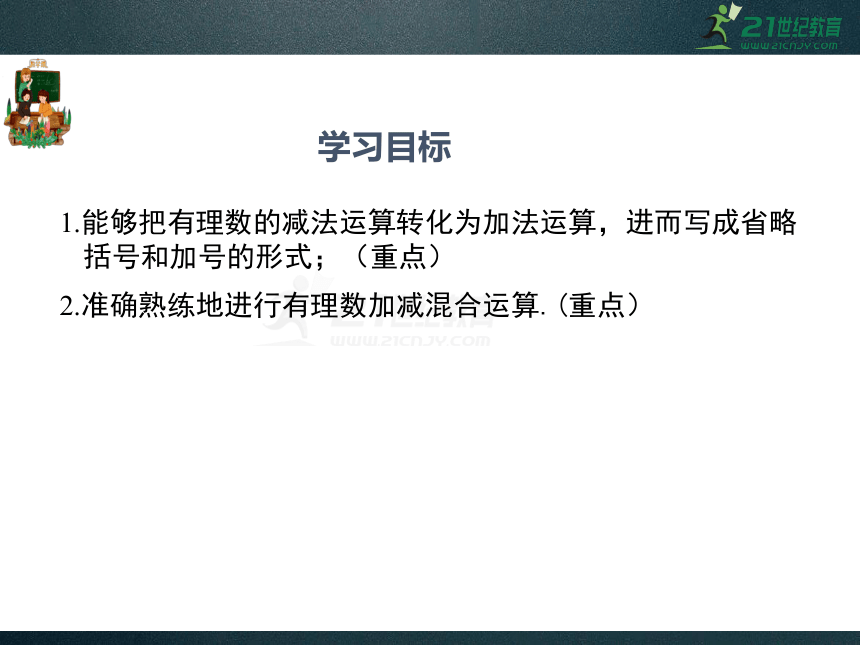 21世纪教育
WWW.21CNJY.COM

学习目标

1.能够把有理数的减法运算转化为加法运算，进而写成省略括号和加号的形式；（重点）

2.准确熟练地进行有理数加减混合运算.（重点）

21世纪教育
WWW.21CNJY.COM